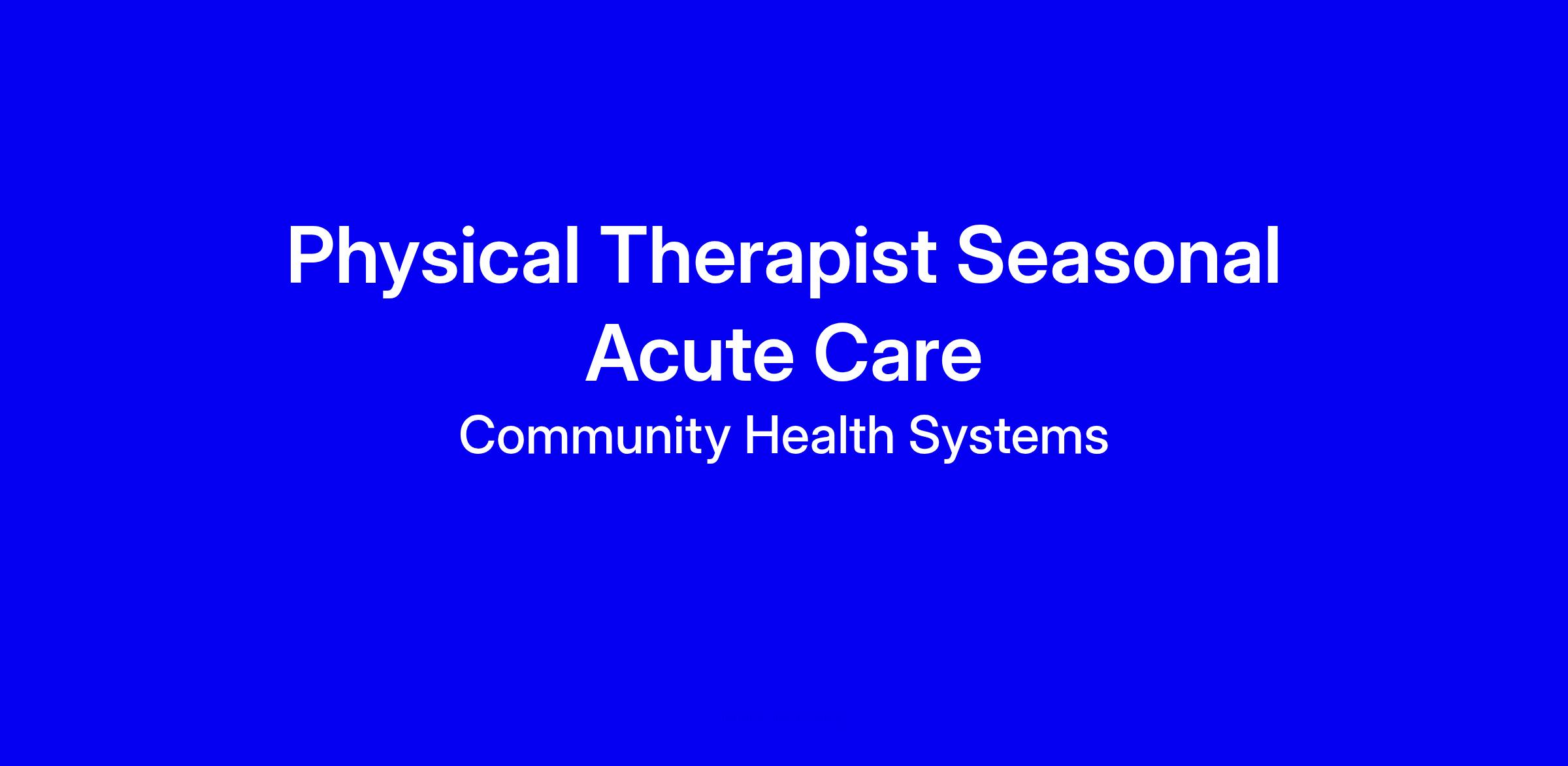 Physical Therapist Seasonal Acute Care

Community Health Systems